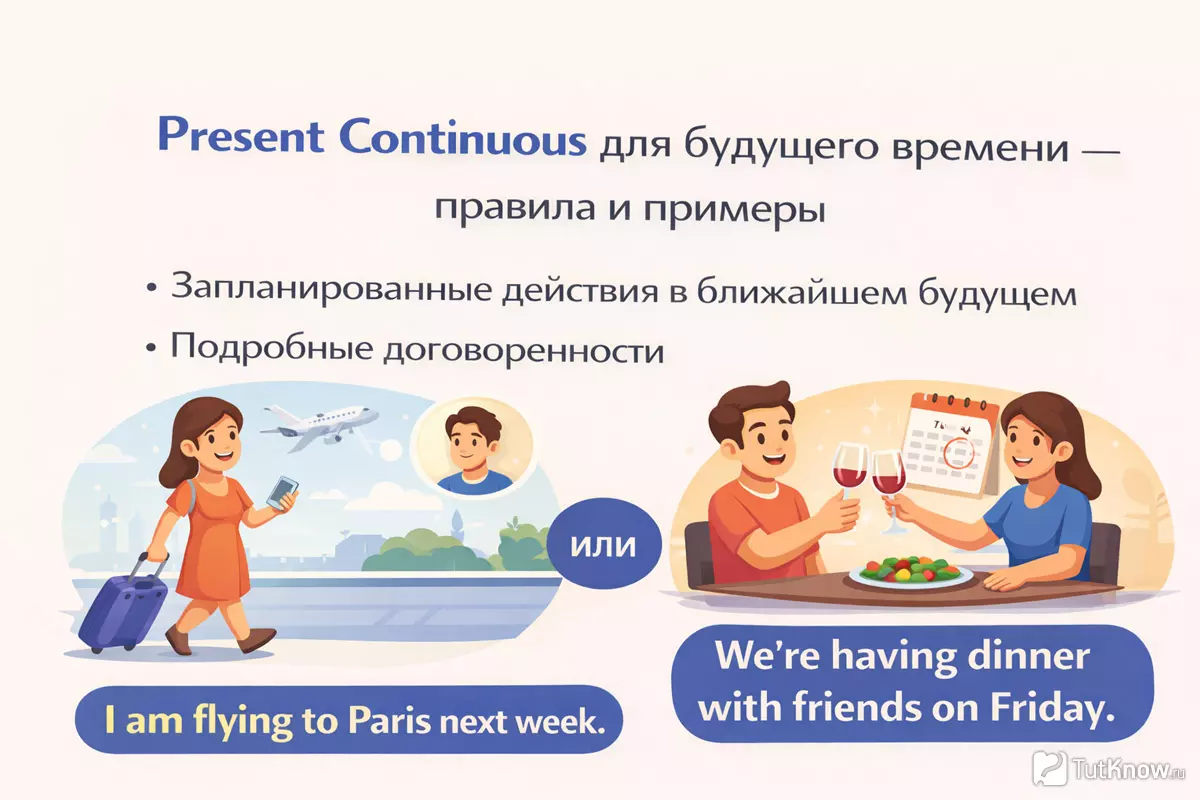 Present Continuous для будущего времени — правила и примеры

• Запланированные действия в ближайшем будущем
• Подробные договоренности

или

I am flying to Paris next week.

We're having dinner with friends on Friday.

TutKnow.ru